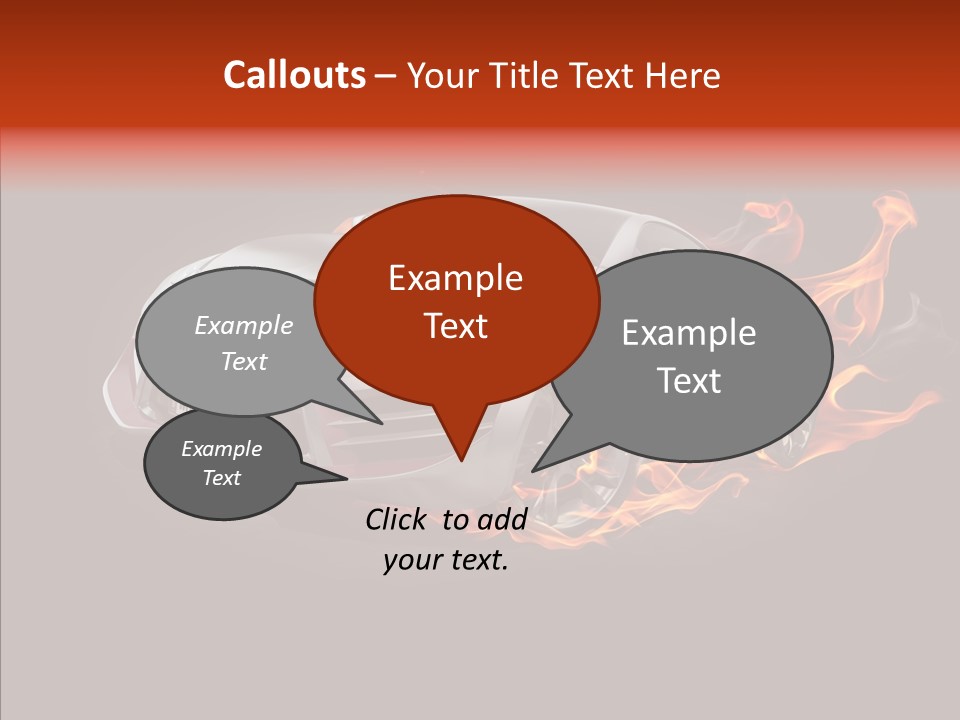 Callouts – Your Title Text Here

Example Text

Example Text

Example Text

Example Text

Click to add your text.